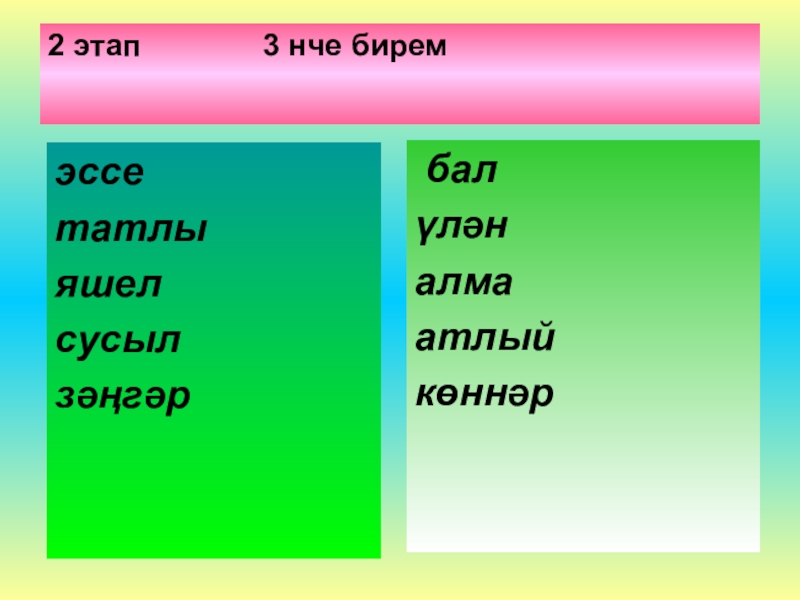 2 этап 3 нче бирем

эссе
татлы
яшел
сусыл
зәңгәр

бал
үлән
алма
атлый
көннәр